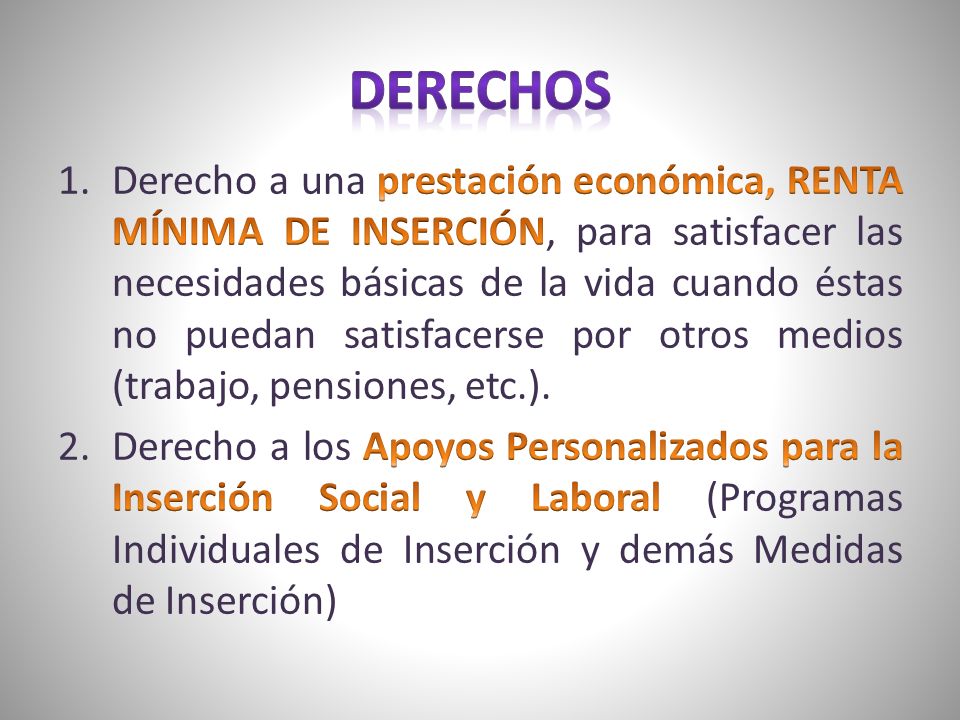 DERECHOS

1. Derecho a una prestación económica, RENTA MÍNIMA DE INSERCIÓN, para satisfacer las necesidades básicas de la vida cuando éstas no puedan satisfacerse por otros medios (trabajo, pensiones, etc.).

2. Derecho a los Apoyos Personalizados para la Inserción Social y Laboral (Programas Individuales de Inserción y demás Medidas de Inserción)